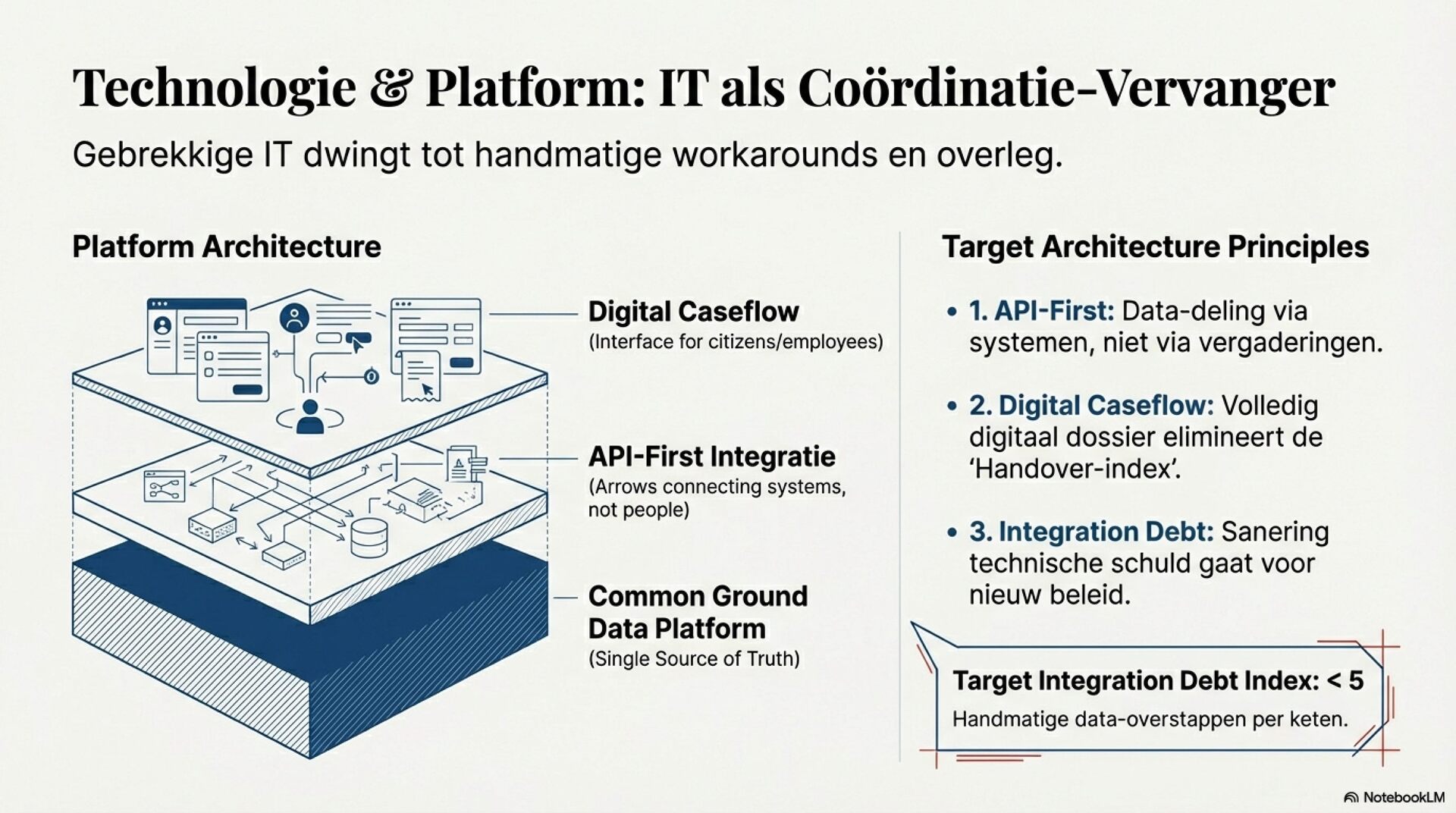 Technologie & Platform: IT als Coördinatie-Vervanger

Gebrekkige IT dwingt tot handmatige workarounds en overleg.

Platform Architecture

Digital Caseflow
(Interface for citizens/employees)

API-First Integratie
(Arrows connecting systems, not people)

Common Ground Data Platform
(Single Source of Truth)

Target Architecture Principles

• 1. API-First: Data-deling via systemen, niet via vergaderingen.

• 2. Digital Caseflow: Volledig digitaal dossier elimineert de 'Handover-index'.

• 3. Integration Debt: Sanering technische schuld gaat voor nieuw beleid.

Target Integration Debt Index: < 5
Handmatige data-overstappen per keten.

NotebookLM